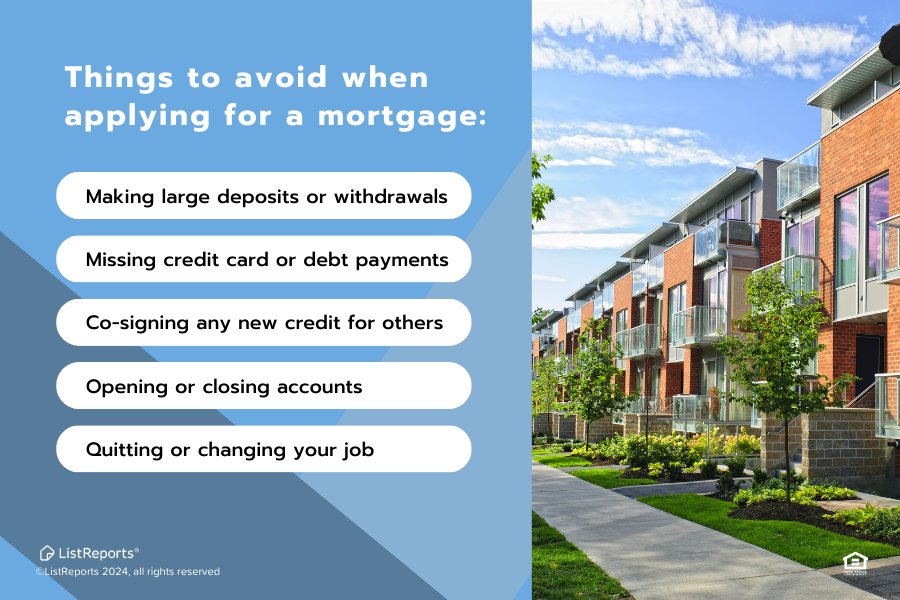 Things to avoid when applying for a mortgage:

Making large deposits or withdrawals

Missing credit card or debt payments

Co-signing any new credit for others

Opening or closing accounts

Quitting or changing your job

ListReports®
©ListReports 2024, all rights reserved